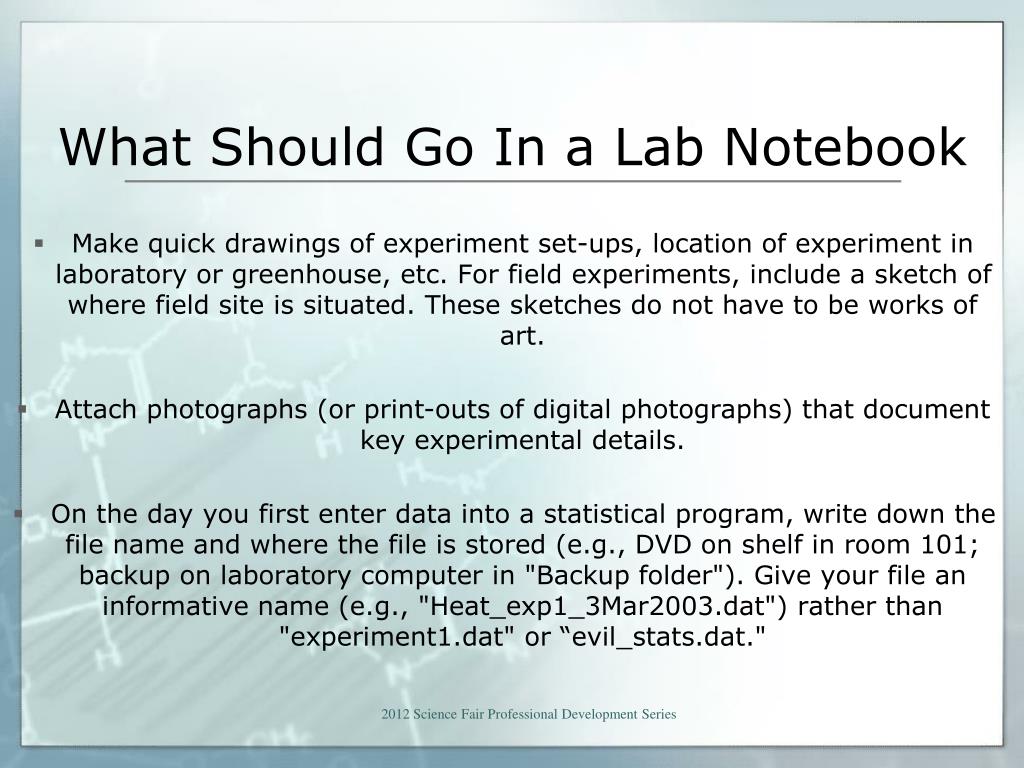 What Should Go In a Lab Notebook

▪ Make quick drawings of experiment set-ups, location of experiment in laboratory or greenhouse, etc. For field experiments, include a sketch of where field site is situated. These sketches do not have to be works of art.

▪ Attach photographs (or print-outs of digital photographs) that document key experimental details.

▪ On the day you first enter data into a statistical program, write down the file name and where the file is stored (e.g., DVD on shelf in room 101; backup on laboratory computer in "Backup folder"). Give your file an informative name (e.g., "Heat_exp1_3Mar2003.dat") rather than "experiment1.dat" or “evil_stats.dat."

2012 Science Fair Professional Development Series